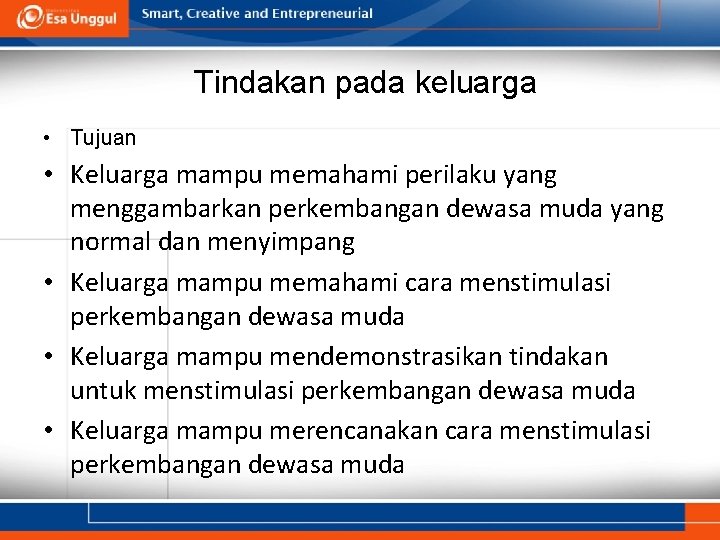 Esa Unggul

Smart, Creative and Entrepreneurial

Tindakan pada keluarga

• Tujuan

• Keluarga mampu memahami perilaku yang menggambarkan perkembangan dewasa muda yang normal dan menyimpang

• Keluarga mampu memahami cara menstimulasi perkembangan dewasa muda

• Keluarga mampu mendemonstrasikan tindakan untuk menstimulasi perkembangan dewasa muda

• Keluarga mampu merencanakan cara menstimulasi perkembangan dewasa muda